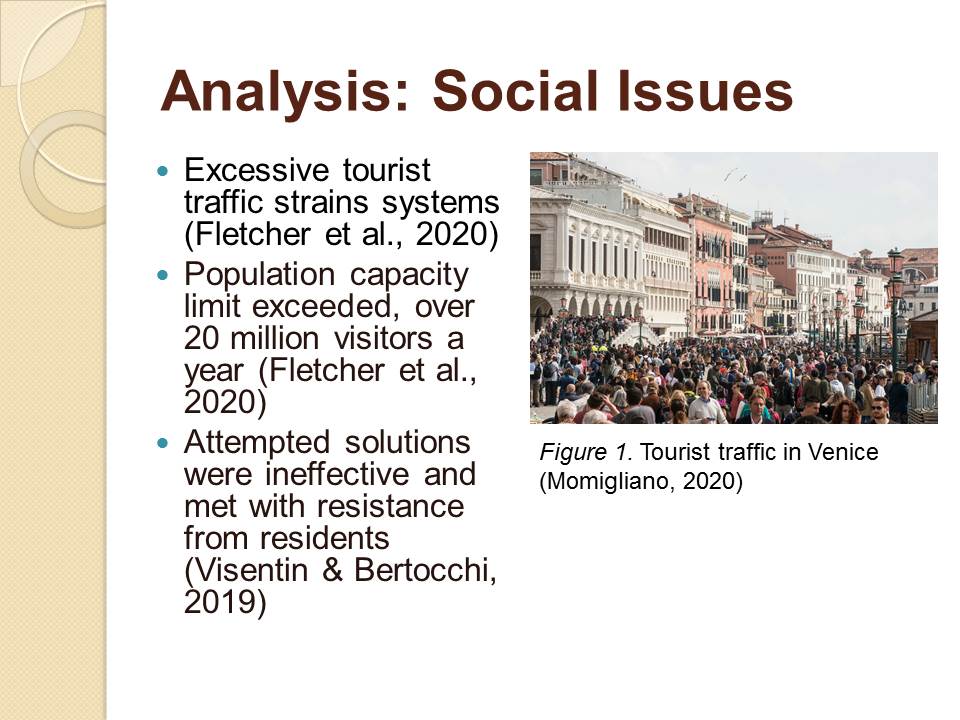 Analysis: Social Issues

- Excessive tourist traffic strains systems (Fletcher et al., 2020)
- Population capacity limit exceeded, over 20 million visitors a year (Fletcher et al., 2020)
- Attempted solutions were ineffective and met with resistance from residents (Visentin & Bertocchi, 2019)

Figure 1. Tourist traffic in Venice (Momigliano, 2020)